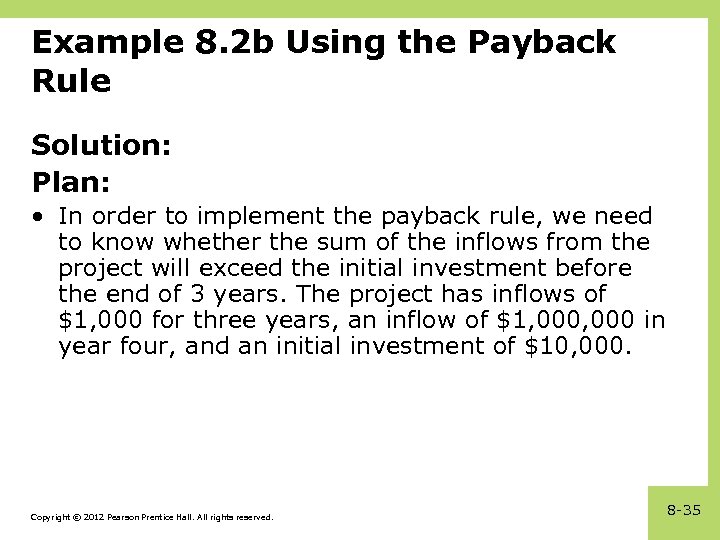 Example 8.2b Using the Payback Rule

Solution:

Plan:

• In order to implement the payback rule, we need to know whether the sum of the inflows from the project will exceed the initial investment before the end of 3 years. The project has inflows of \$1,000 for three years, an inflow of \$1,000,000 in year four, and an initial investment of \$10,000.

Copyright © 2012 Pearson Prentice Hall. All rights reserved.

8-35